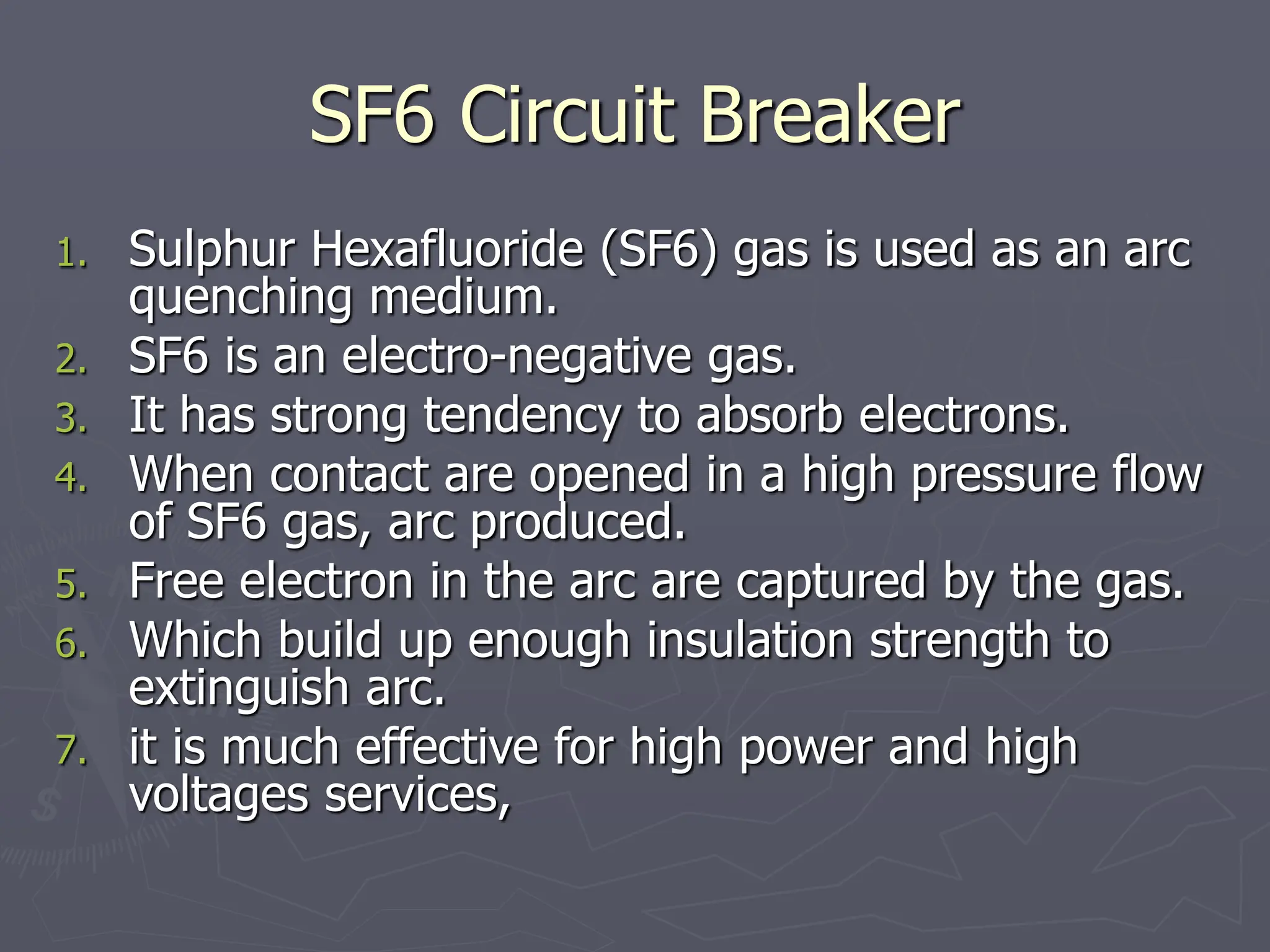 SF6 Circuit Breaker

1. Sulphur Hexafluoride (SF6) gas is used as an arc quenching medium.
2. SF6 is an electro-negative gas.
3. It has strong tendency to absorb electrons.
4. When contact are opened in a high pressure flow of SF6 gas, arc produced.
5. Free electron in the arc are captured by the gas.
6. Which build up enough insulation strength to extinguish arc.
7. it is much effective for high power and high voltages services,